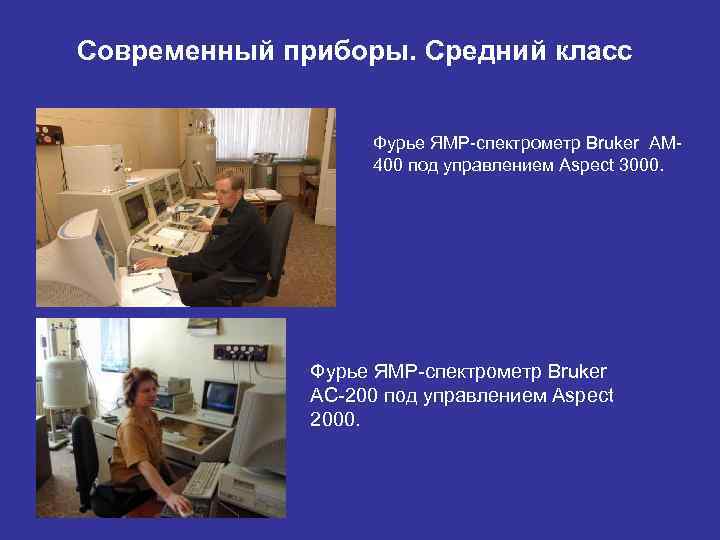 Современный приборы. Средний класс

Фурье ЯМР-спектрометр Bruker AM-400 под управлением Aspect 3000.

Фурье ЯМР-спектрометр Bruker AC-200 под управлением Aspect 2000.